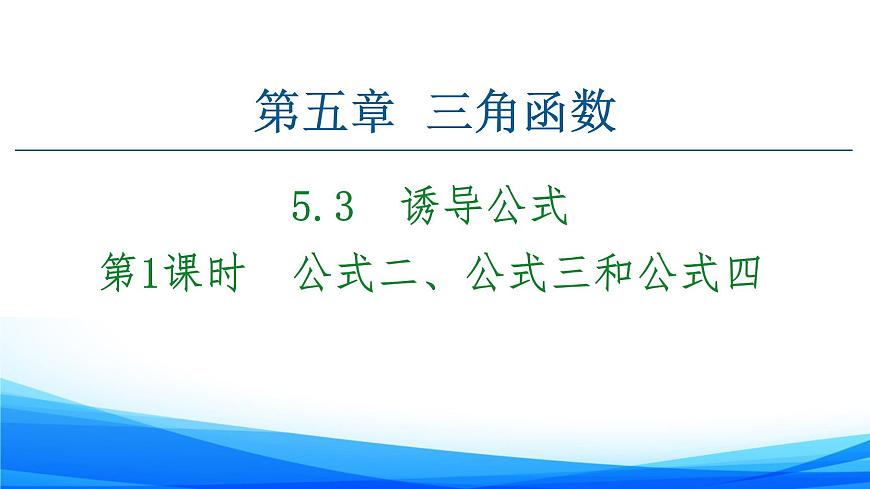 第五章　三角函数

5.3　诱导公式

第1课时　公式二、公式三和公式四